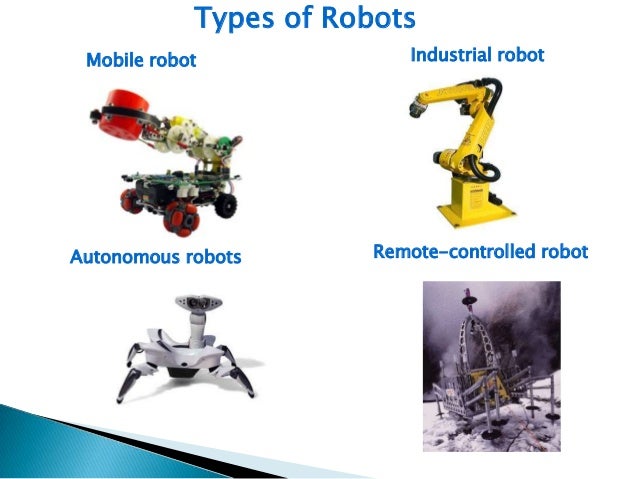 Types of Robots

Mobile robot

Industrial robot

Autonomous robots

Remote-controlled robot